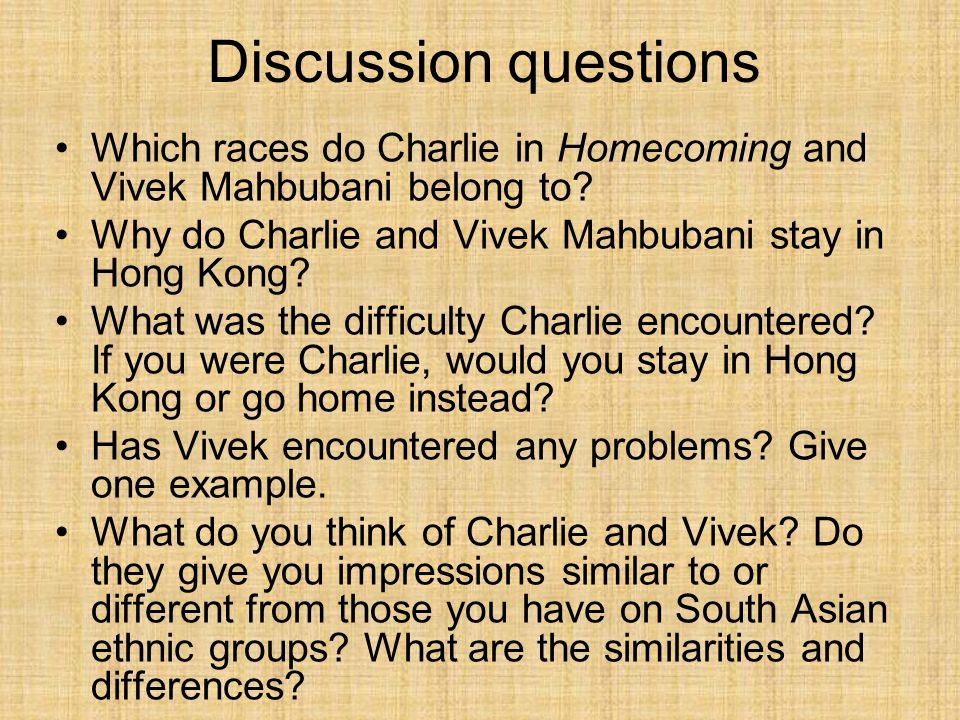 Discussion questions

• Which races do Charlie in Homecoming and Vivek Mahbubani belong to?
• Why do Charlie and Vivek Mahbubani stay in Hong Kong?
• What was the difficulty Charlie encountered? If you were Charlie, would you stay in Hong Kong or go home instead?
• Has Vivek encountered any problems? Give one example.
• What do you think of Charlie and Vivek? Do they give you impressions similar to or different from those you have on South Asian ethnic groups? What are the similarities and differences?